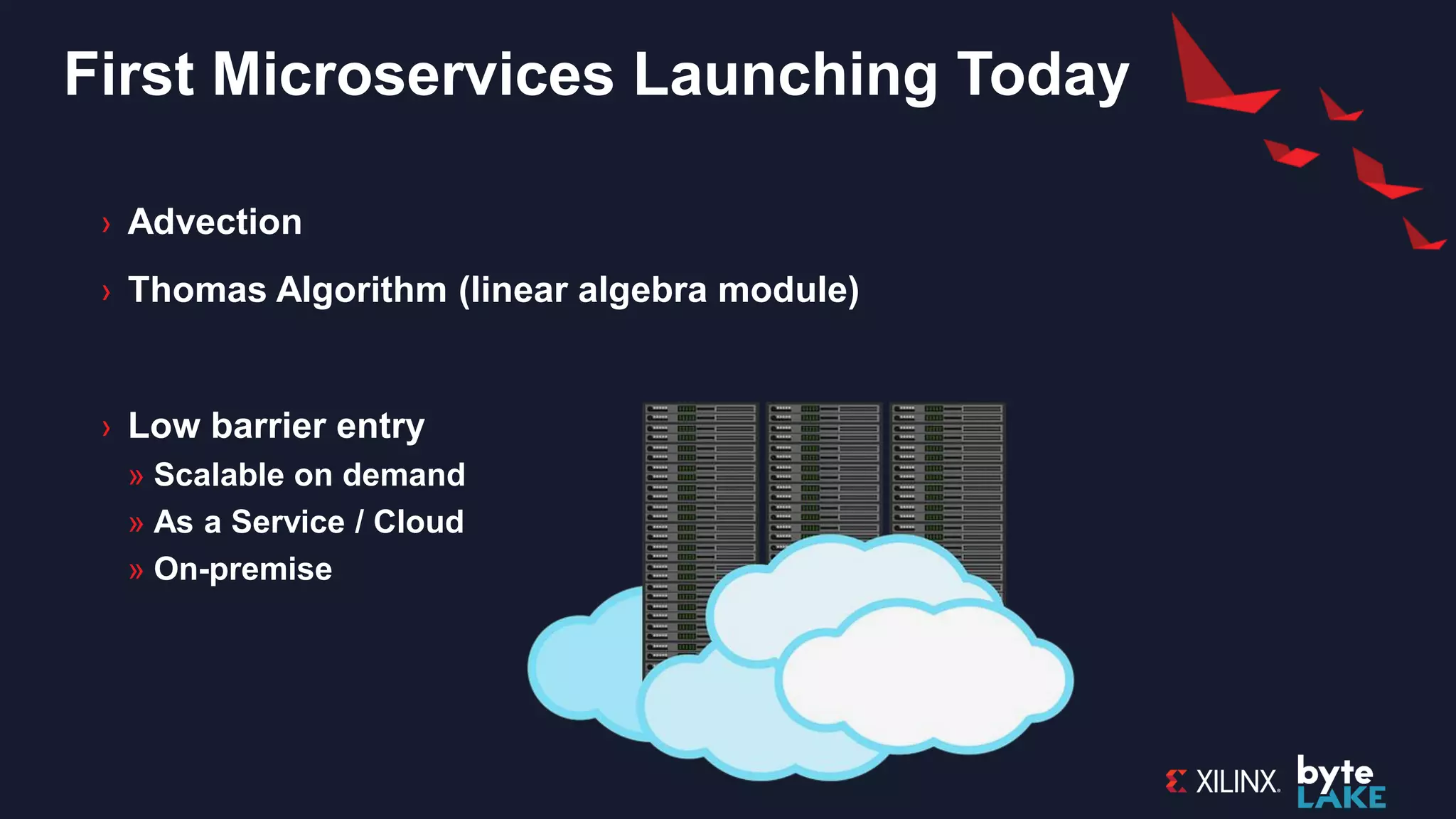 First Microservices Launching Today

› Advection

› Thomas Algorithm (linear algebra module)

› Low barrier entry

» Scalable on demand

» As a Service / Cloud

» On-premise

XILINX. byte LAKE